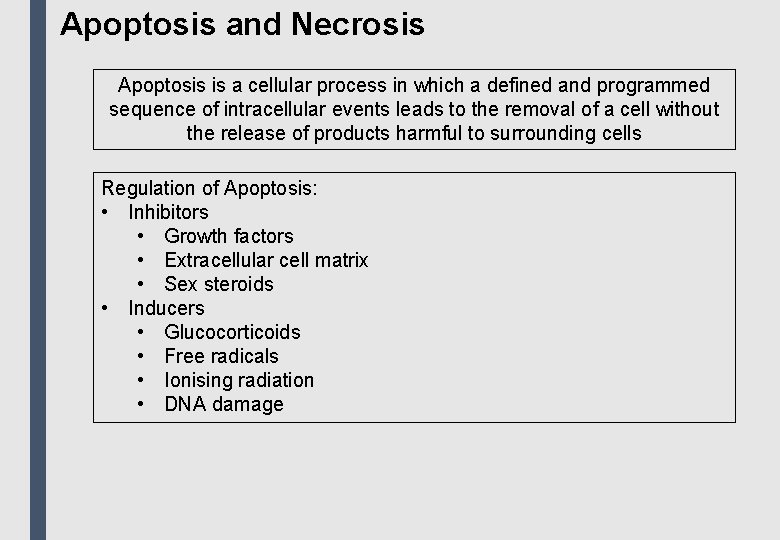 Apoptosis and Necrosis

Apoptosis is a cellular process in which a defined and programmed sequence of intracellular events leads to the removal of a cell without the release of products harmful to surrounding cells

Regulation of Apoptosis:
• Inhibitors
  • Growth factors
  • Extracellular cell matrix
  • Sex steroids
• Inducers
  • Glucocorticoids
  • Free radicals
  • Ionising radiation
  • DNA damage